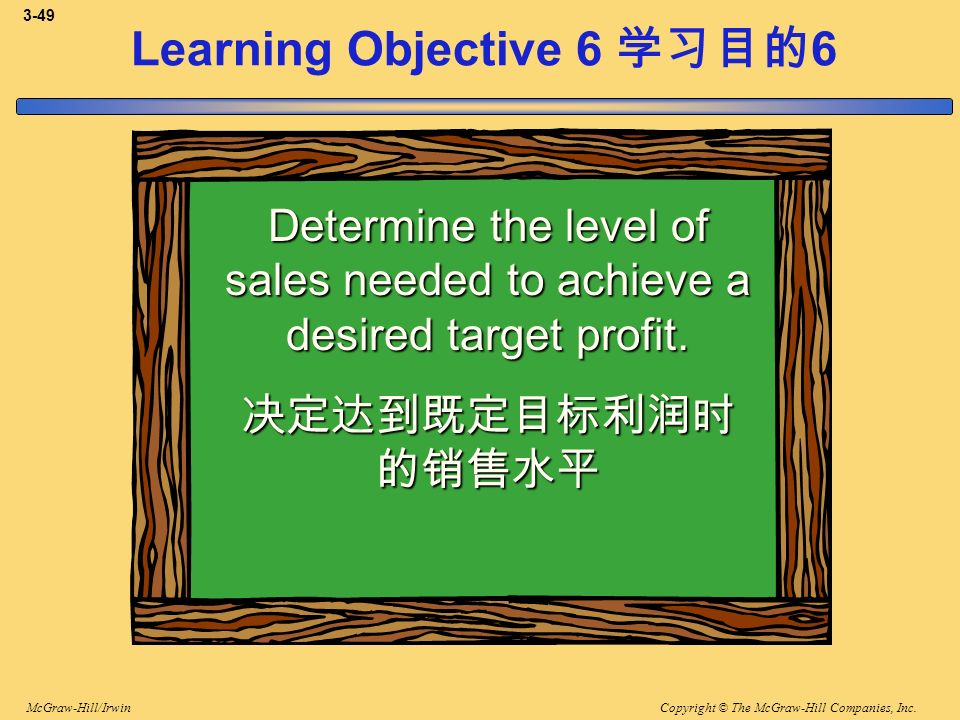 3-49

Learning Objective 6 学习目的6

Determine the level of sales needed to achieve a desired target profit.

决定达到既定目标利润时的销售水平

McGraw-Hill/Irwin

Copyright © The McGraw-Hill Companies, Inc.